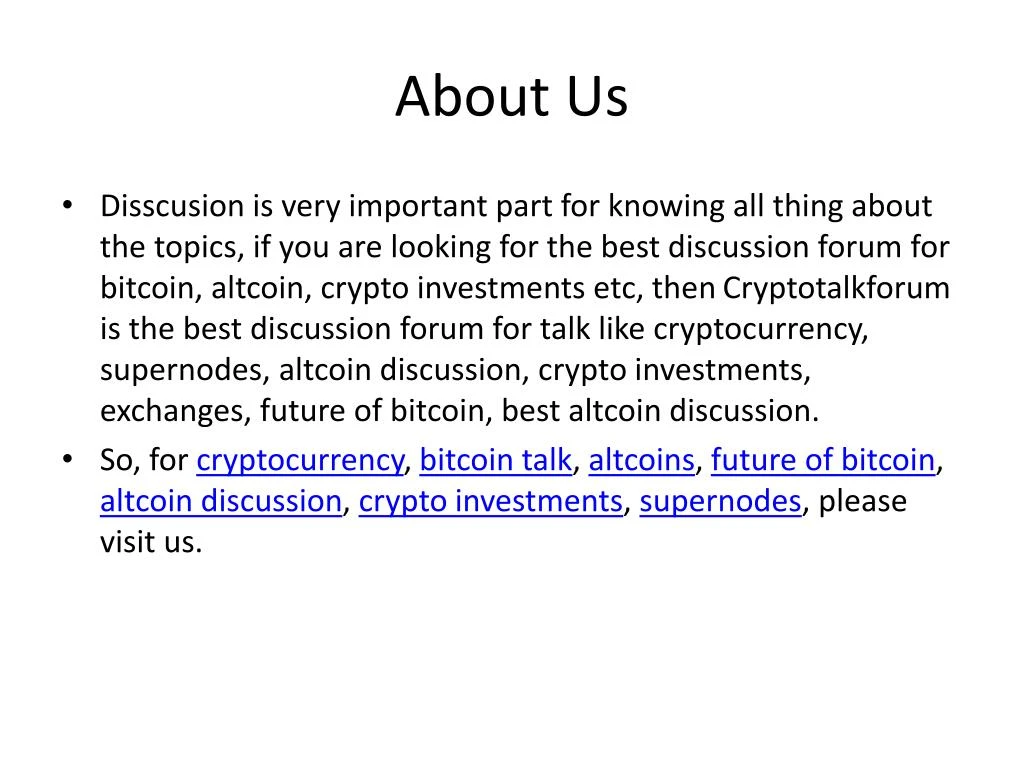 About Us

• Disscusion is very important part for knowing all thing about the topics, if you are looking for the best discussion forum for bitcoin, altcoin, crypto investments etc, then Cryptotalkforum is the best discussion forum for talk like cryptocurrency, supernodes, altcoin discussion, crypto investments, exchanges, future of bitcoin, best altcoin discussion.
• So, for cryptocurrency, bitcoin talk, altcoins, future of bitcoin, altcoin discussion, crypto investments, supernodes, please visit us.